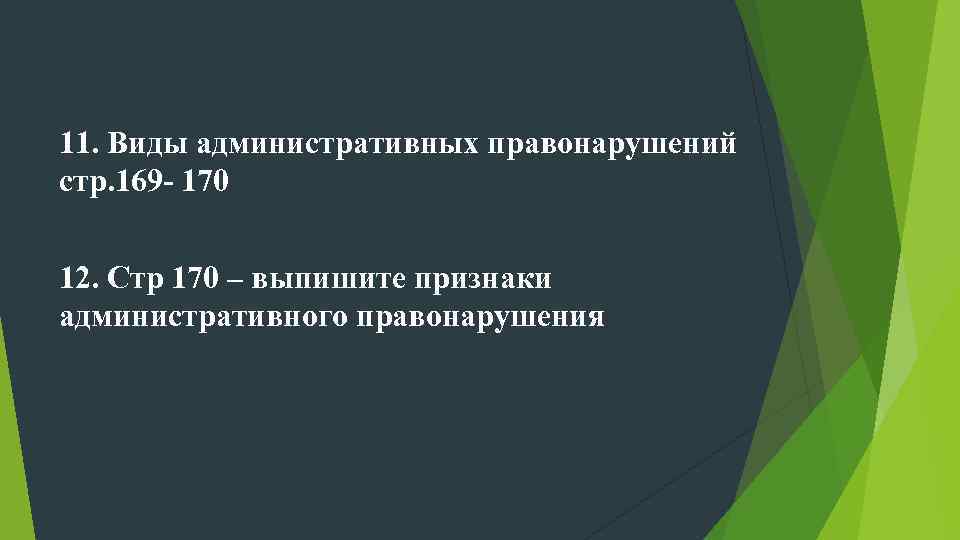 11. Виды административных правонарушений стр.169- 170

12. Стр 170 – выпишите признаки административного правонарушения